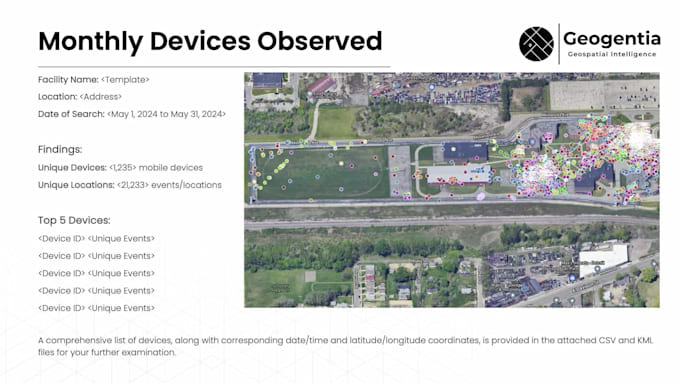 Monthly Devices Observed

Geogentia
Geospatial Intelligence

Facility Name: <Template>
Location: <Address>
Date of Search: <May 1, 2024 to May 31, 2024>

Findings:
Unique Devices: <1,235> mobile devices
Unique Locations: <21,233> events/locations

Top 5 Devices:
<Device ID> <Unique Events>
<Device ID> <Unique Events>
<Device ID> <Unique Events>
<Device ID> <Unique Events>
<Device ID> <Unique Events>

A comprehensive list of devices, along with corresponding date/time and latitude/longitude coordinates, is provided in the attached CSV and KML files for your further examination.